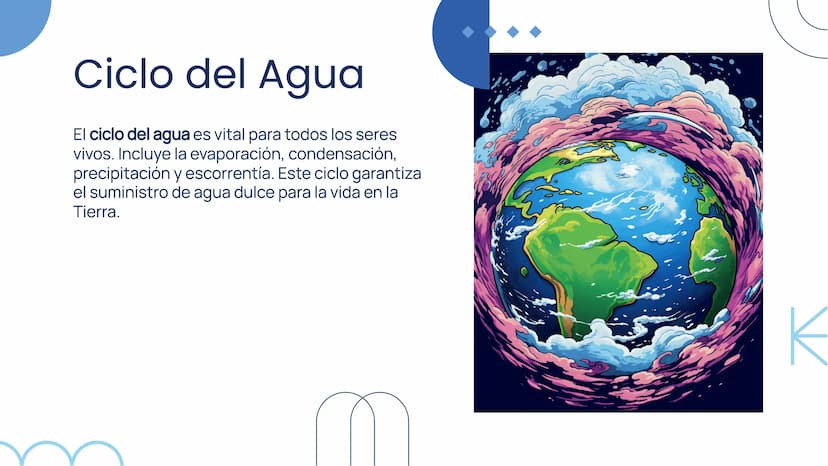 Ciclo del Agua

El ciclo del agua es vital para todos los seres vivos. Incluye la evaporación, condensación, precipitación y escorrentía. Este ciclo garantiza el suministro de agua dulce para la vida en la Tierra.